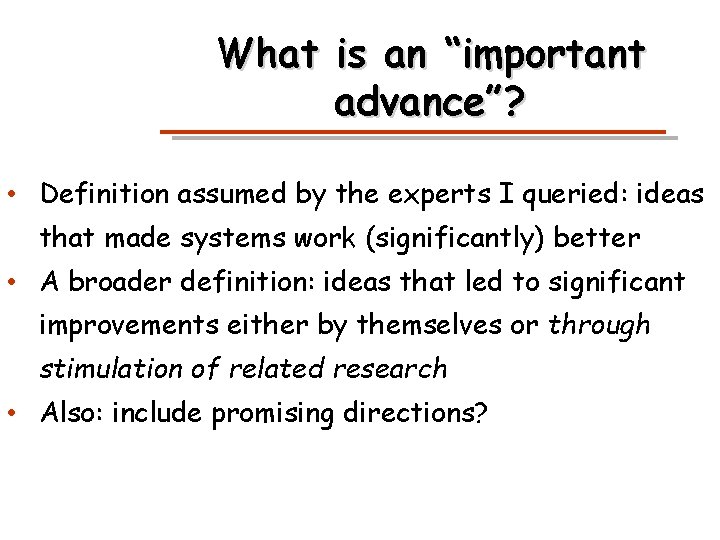 What is an “important advance”?

• Definition assumed by the experts I queried: ideas that made systems work (significantly) better
• A broader definition: ideas that led to significant improvements either by themselves or through stimulation of related research
• Also: include promising directions?